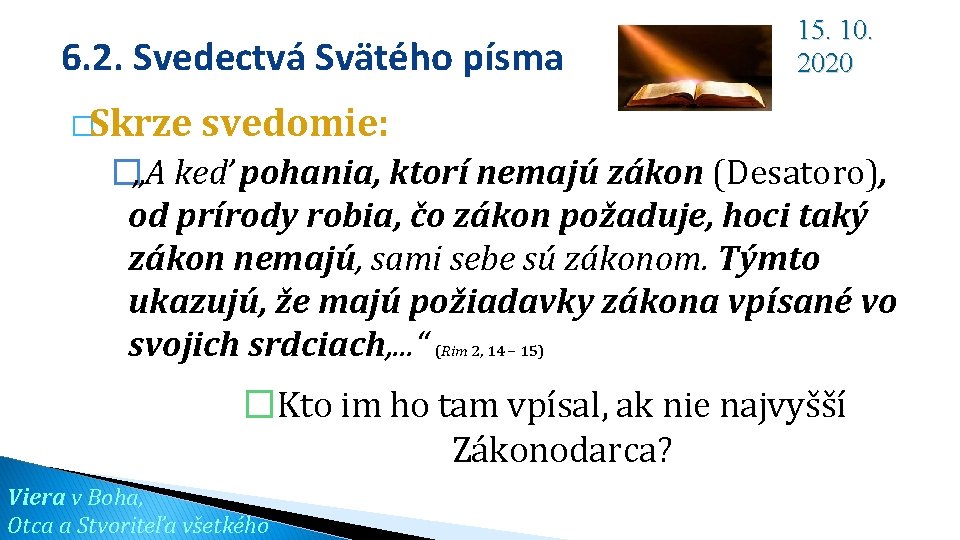 6.2. Svedectvá Svätého písma

15. 10. 2020

□Skrze svedomie:

□„A keď pohania, ktorí nemajú zákon (Desatoro), od prírody robia, čo zákon požaduje, hoci taký zákon nemajú, sami sebe sú zákonom. Týmto ukazujú, že majú požiadavky zákona vpísané vo svojich srdciach,...“ (Rim 2, 14 – 15)

□Kto im ho tam vpísal, ak nie najvyšší Zákonodarca?

Viera v Boha, Otca a Stvoriteľa všetkého